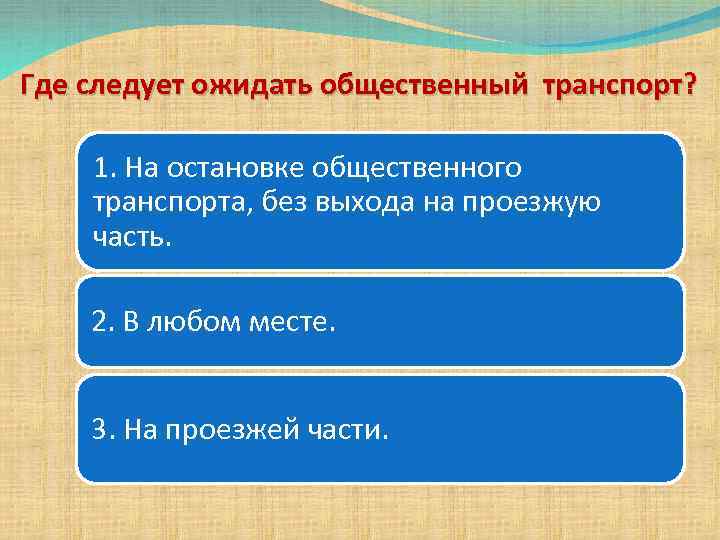 Где следует ожидать общественный транспорт?

1. На остановке общественного транспорта, без выхода на проезжую часть.

2. В любом месте.

3. На проезжей части.